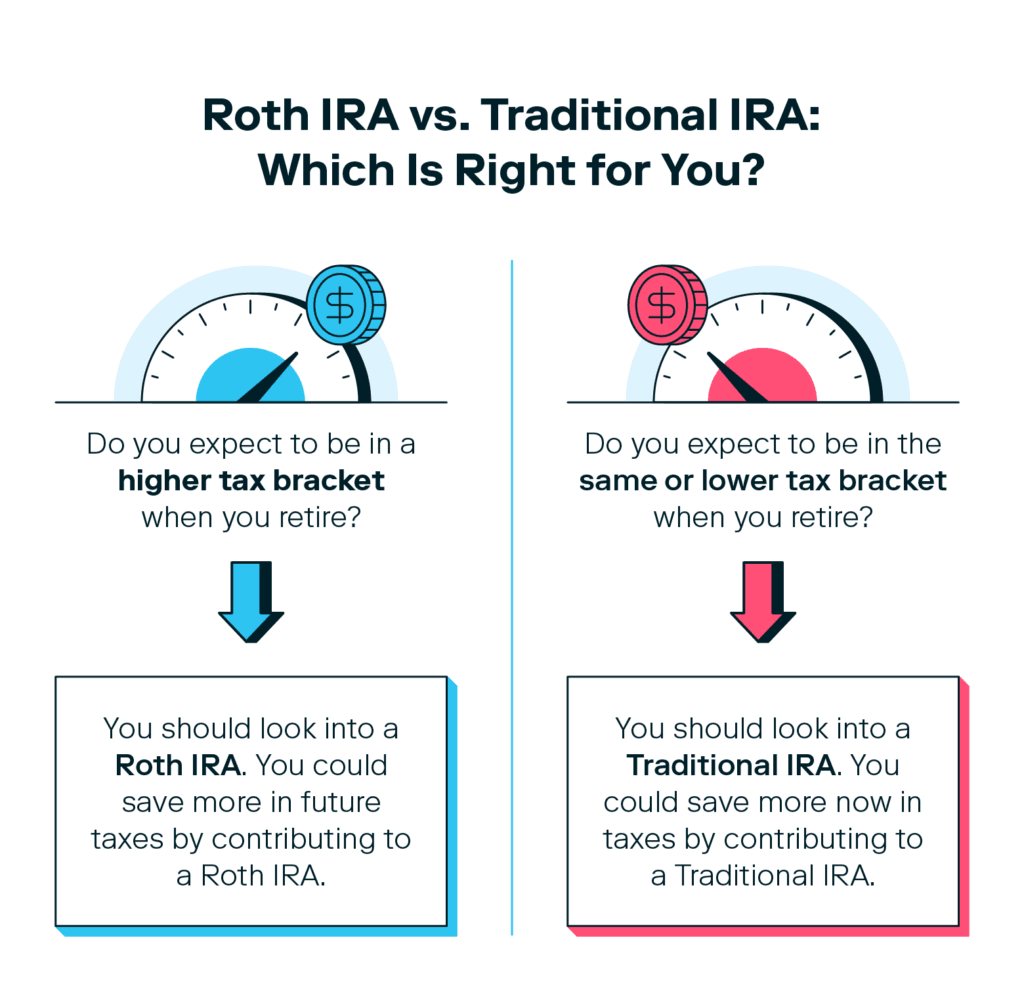 Roth IRA vs. Traditional IRA: Which Is Right for You?

$

Do you expect to be in a higher tax bracket when you retire?

You should look into a Roth IRA. You could save more in future taxes by contributing to a Roth IRA.

$

Do you expect to be in the same or lower tax bracket when you retire?

You should look into a Traditional IRA. You could save more now in taxes by contributing to a Traditional IRA.